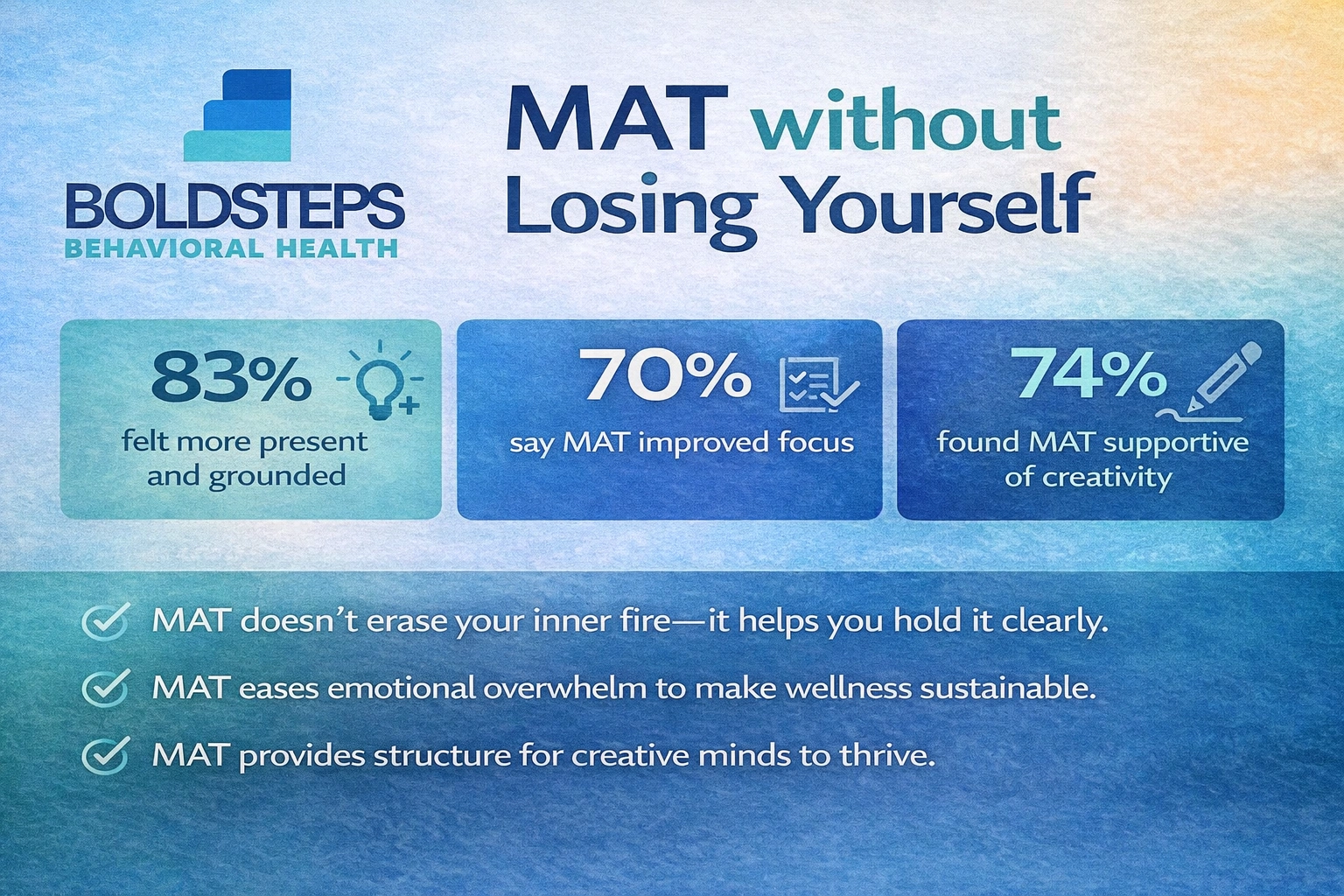 BOLDSTEPS
BEHAVIORAL HEALTH

MAT without Losing Yourself

83%
felt more present and grounded

70%
say MAT improved focus

74%
found MAT supportive of creativity

MAT doesn't erase your inner fire—it helps you hold it clearly.

MAT eases emotional overwhelm to make wellness sustainable.

MAT provides structure for creative minds to thrive.